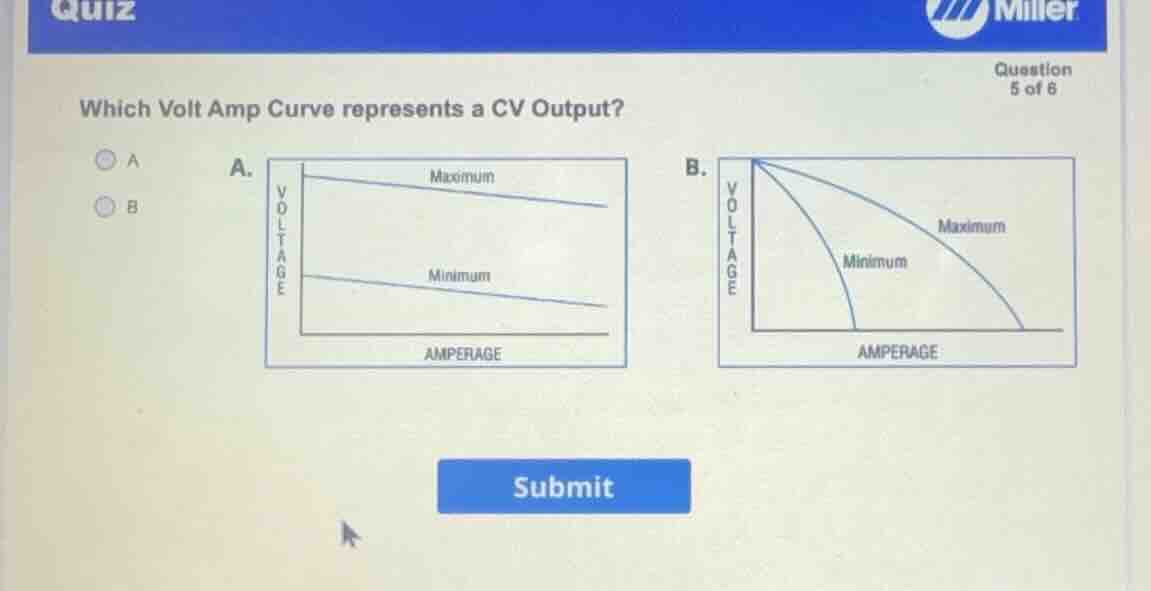 Quiz

Miller

Question
5 of 6

Which Volt Amp Curve represents a CV Output?

A

B

A.

VOLTAGE

Maximum

Minimum

AMPERAGE

B.

VOLTAGE

Maximum

Minimum

AMPERAGE

Submit